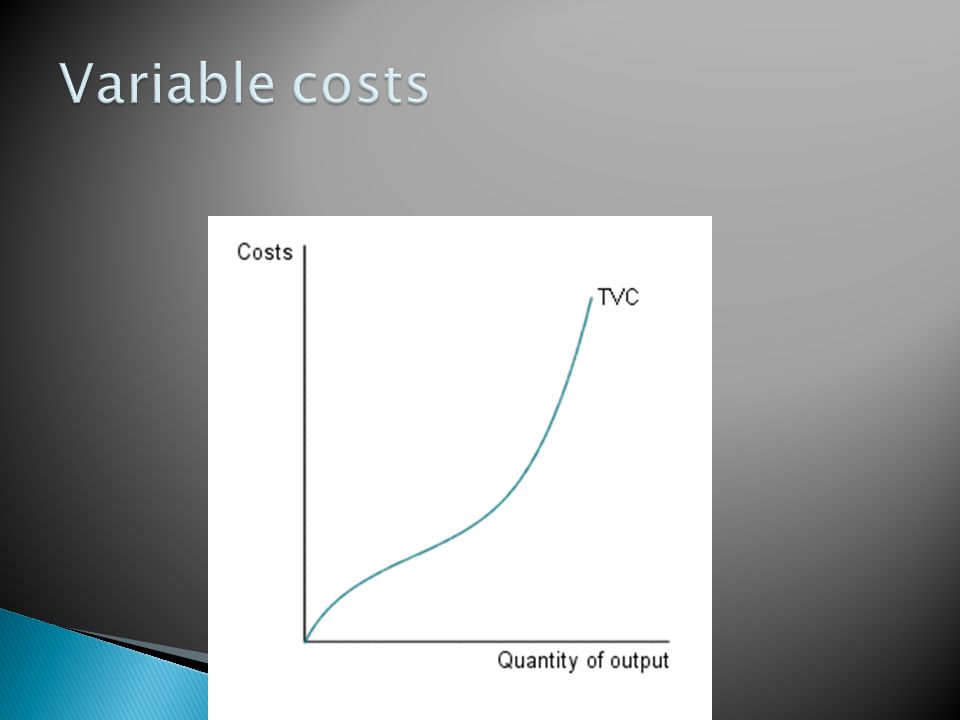 Variable costs

Costs

TVC

Quantity of output